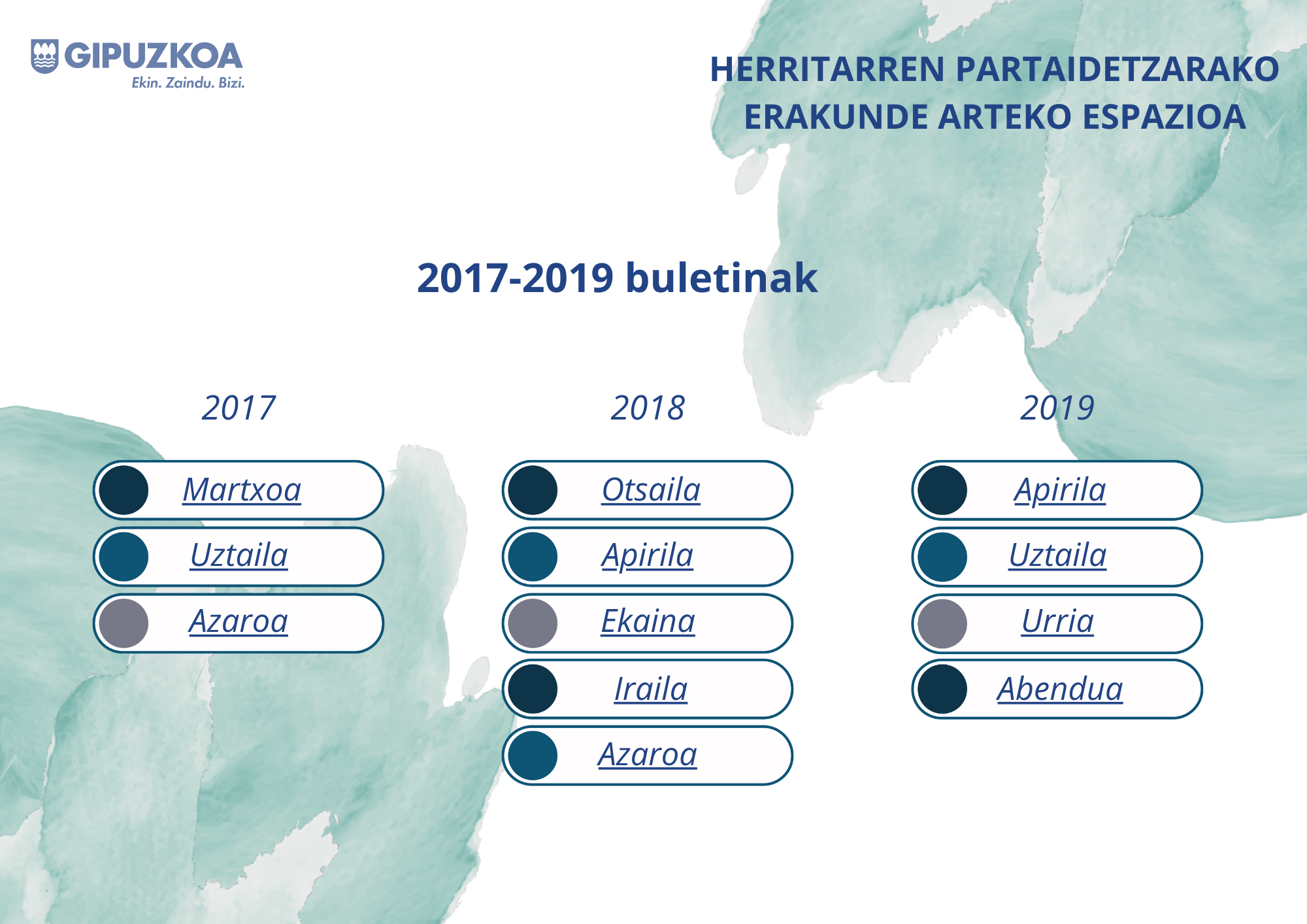 GIPUZKOA
Ekin. Zaindu. Bizi.

HERRITARREN PARTAIDETZARAKO ERAKUNDE ARTEKO ESPAZIOA

2017-2019 buletinak

2017

Martxoa

Uztaila

Azaroa

2018

Otsaila

Apirila

Ekaina

Iraila

Azaroa

2019

Apirila

Uztaila

Urria

Abendua